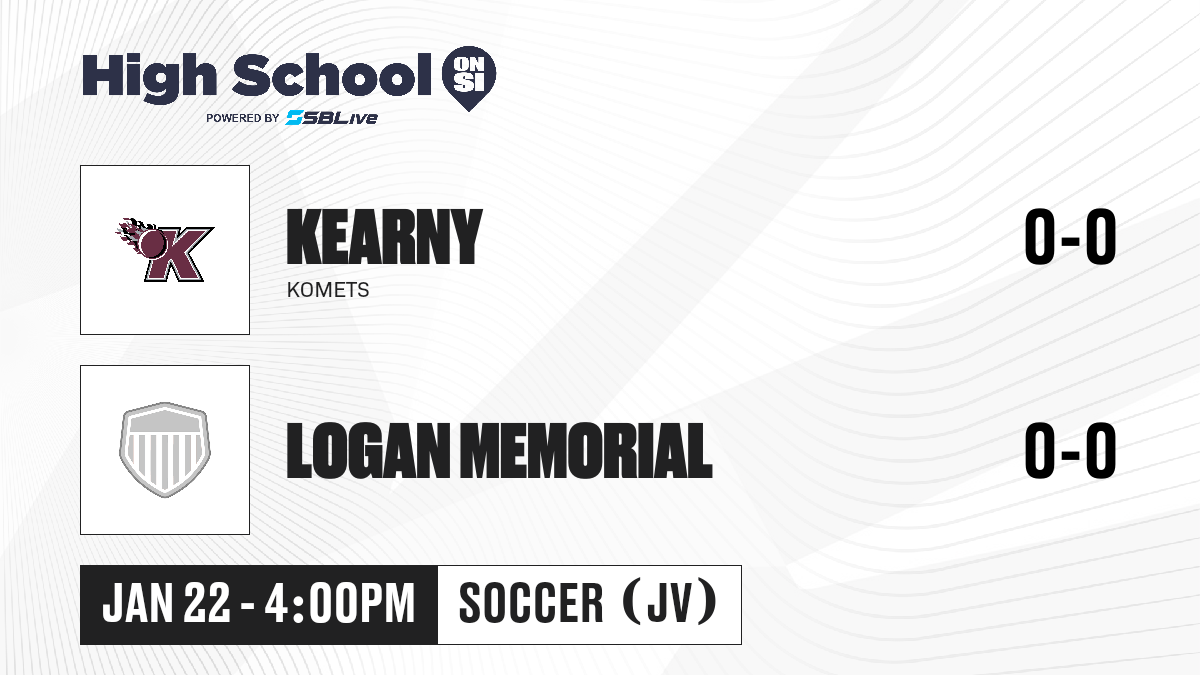 High School ON SI

POWERED BY SBLive

KEARNY

KOMETS

0-0

LOGAN MEMORIAL

0-0

JAN 22 - 4:00PM

SOCCER (JV)